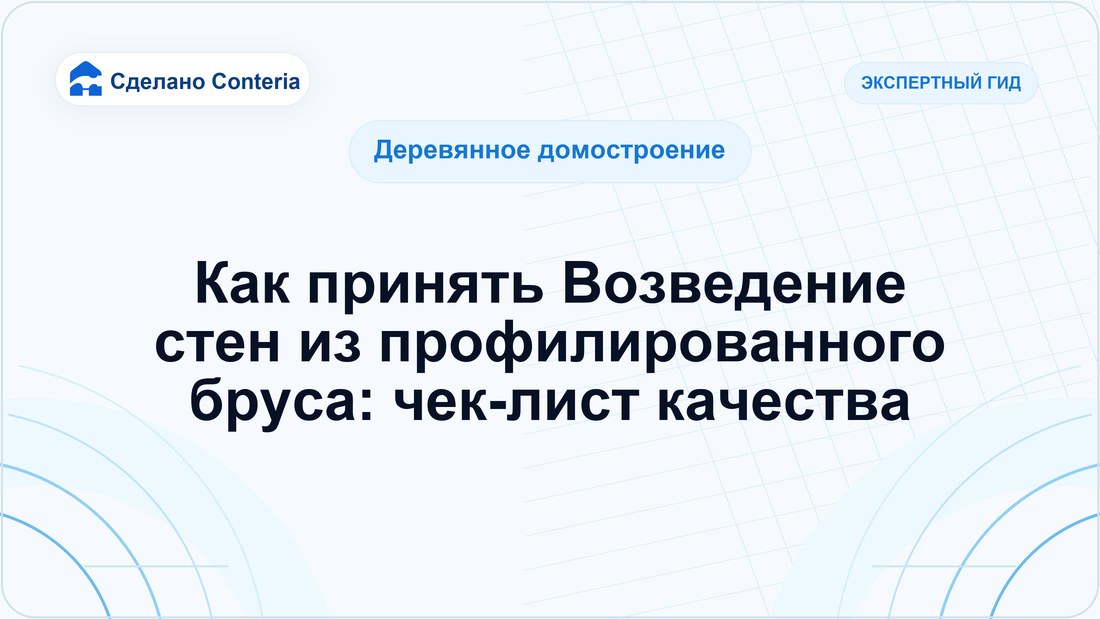 Сделано Conteria

ЭКСПЕРТНЫЙ ГИД

Деревянное домостроение

Как принять Возведение стен из профилированного бруса: чек-лист качества